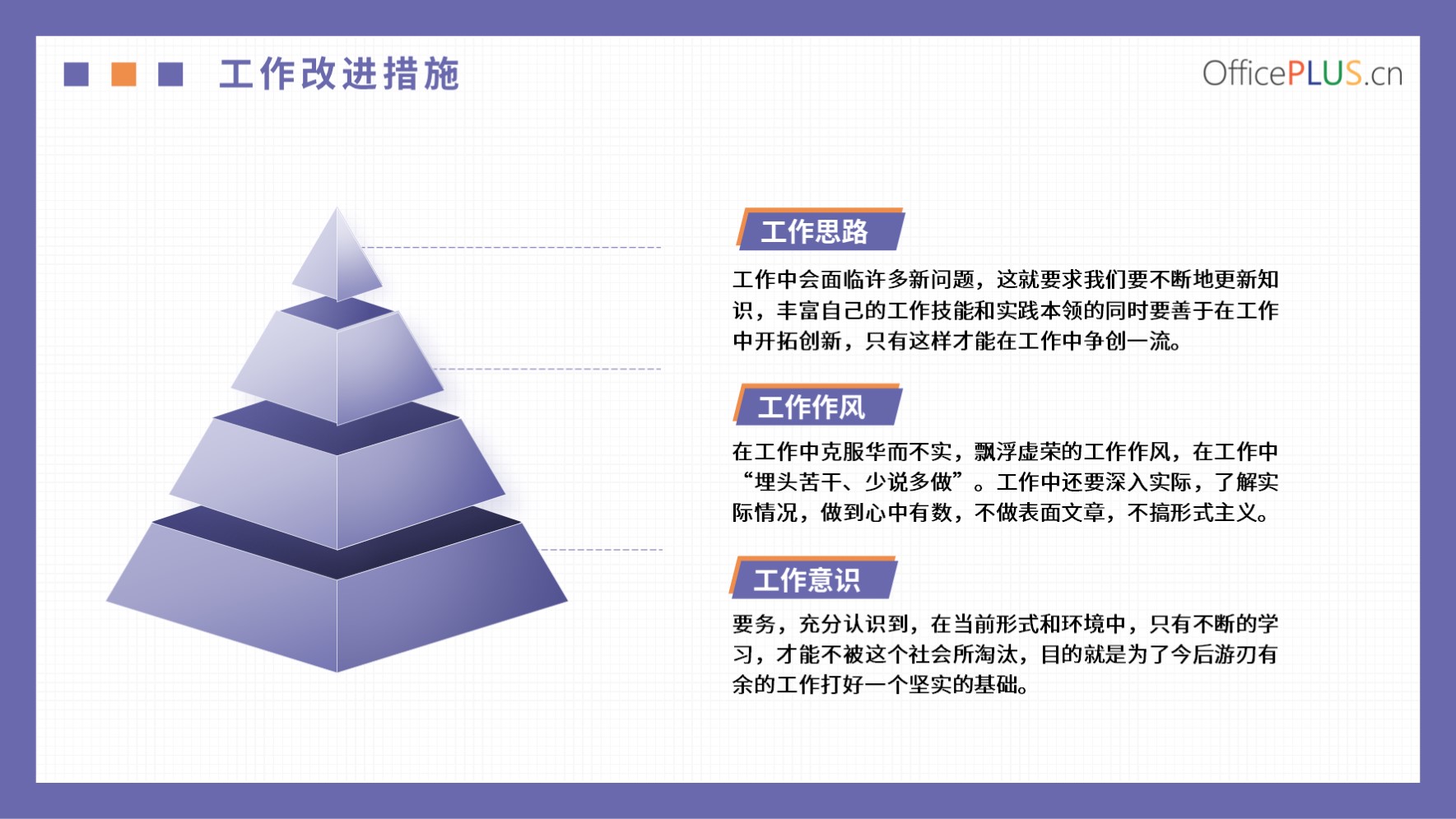 工作改进措施

OfficePLUS.cn

工作思路

工作中会面临许多新问题，这就要求我们要不断地更新知识，丰富自己的工作技能和实践本领的同时要善于在工作中开拓创新，只有这样才能在工作中争创一流。

工作作风

在工作中克服华而不实，飘浮虚荣的工作作风，在工作中“埋头苦干、少说多做”。工作中还要深入实际，了解实际情况，做到心中有数，不做表面文章，不搞形式主义。

工作意识

要务，充分认识到，在当前形式和环境中，只有不断的学习，才能不被这个社会所淘汰，目的就是为了今后游刃有余的工作打好一个坚实的基础。